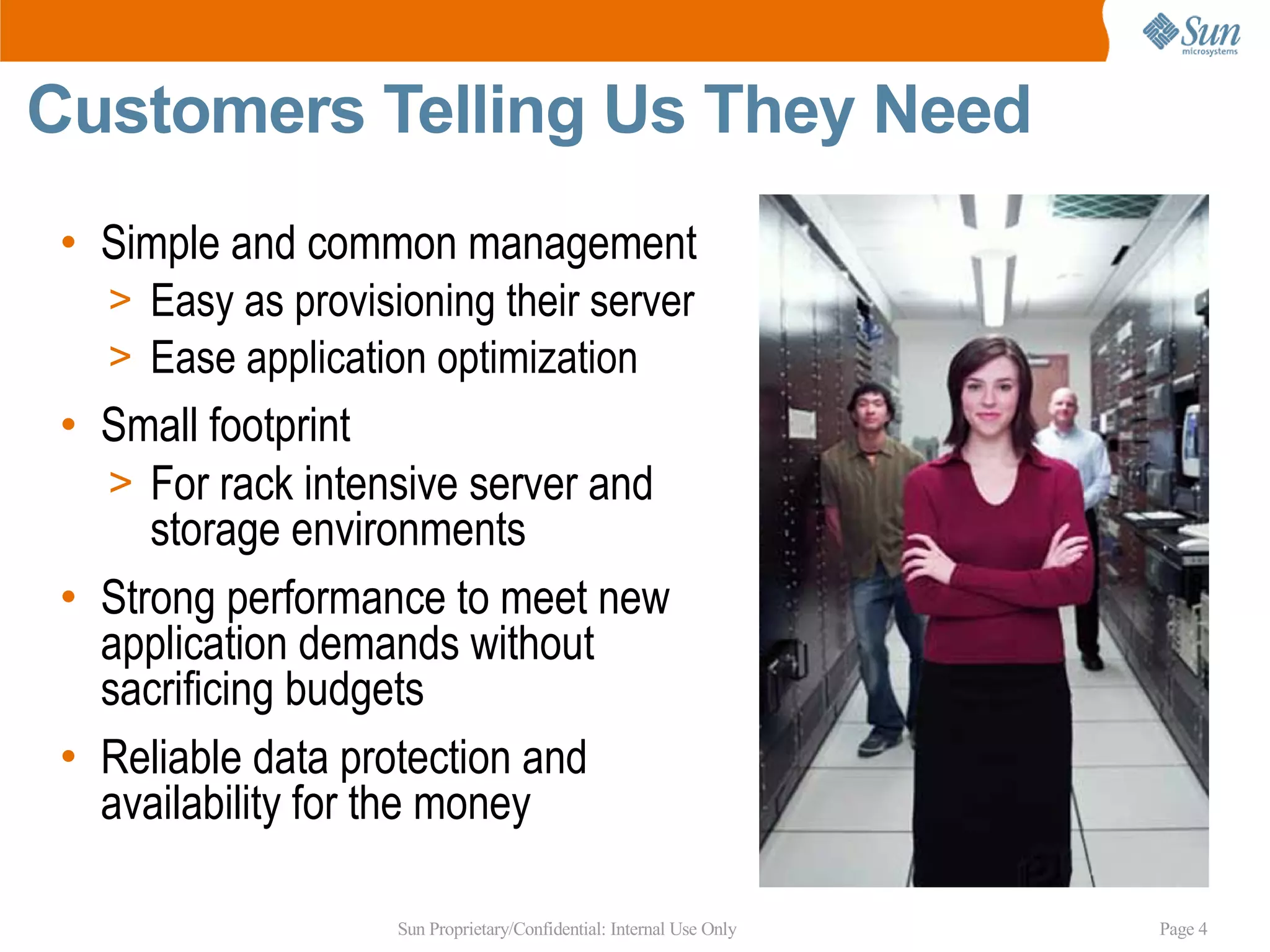 Sun microsystems

Customers Telling Us They Need

• Simple and common management
> Easy as provisioning their server
> Ease application optimization
• Small footprint
> For rack intensive server and storage environments
• Strong performance to meet new application demands without sacrificing budgets
• Reliable data protection and availability for the money

Sun Proprietary/Confidential: Internal Use Only

Page 4